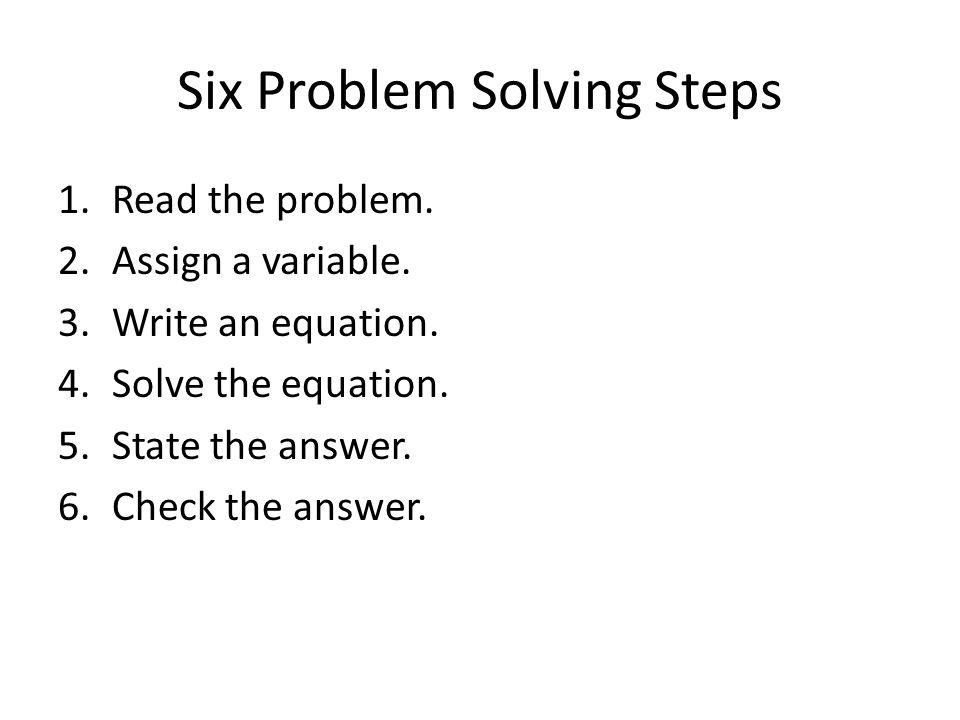 Six Problem Solving Steps

1. Read the problem.
2. Assign a variable.
3. Write an equation.
4. Solve the equation.
5. State the answer.
6. Check the answer.